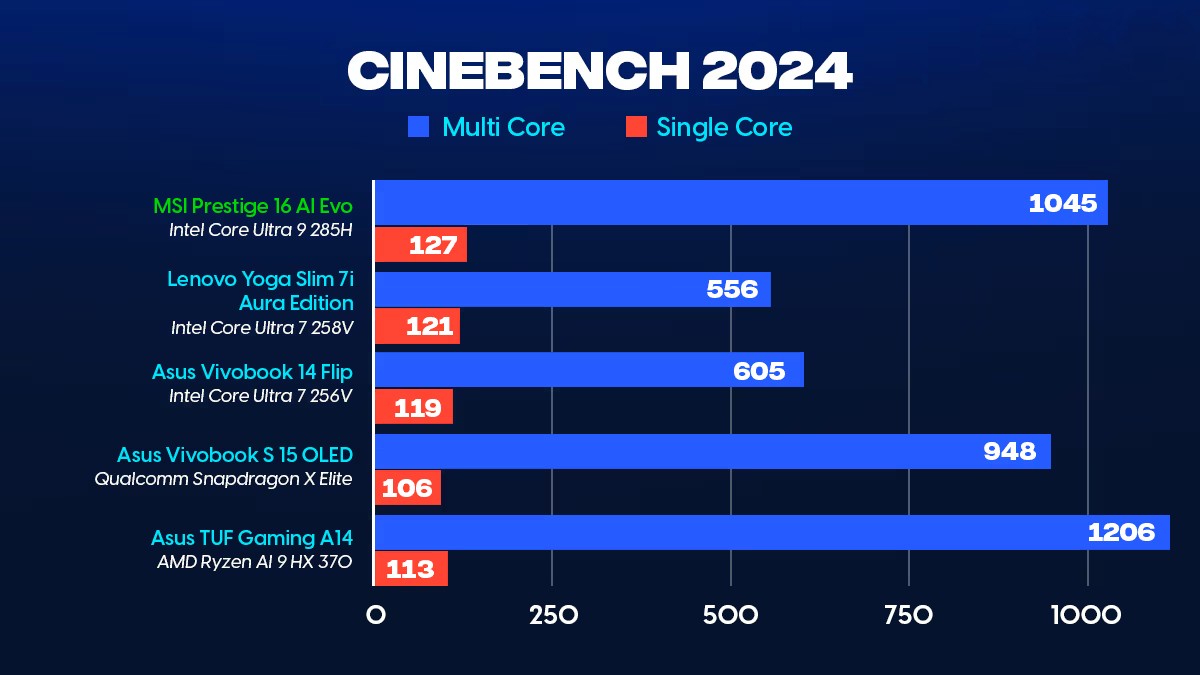 CINEBENCH 2024

Multi Core Single Core

MSI Prestige 16 AI Evo
Intel Core Ultra 9 285H
1045
127

Lenovo Yoga Slim 7i Aura Edition
Intel Core Ultra 7 258V
556
121

Asus Vivobook 14 Flip
Intel Core Ultra 7 256V
605
119

Asus Vivobook S 15 OLED
Qualcomm Snapdragon X Elite
948
106

Asus TUF Gaming A14
AMD Ryzen AI 9 HX 370
1206
113

0 250 500 750 1000